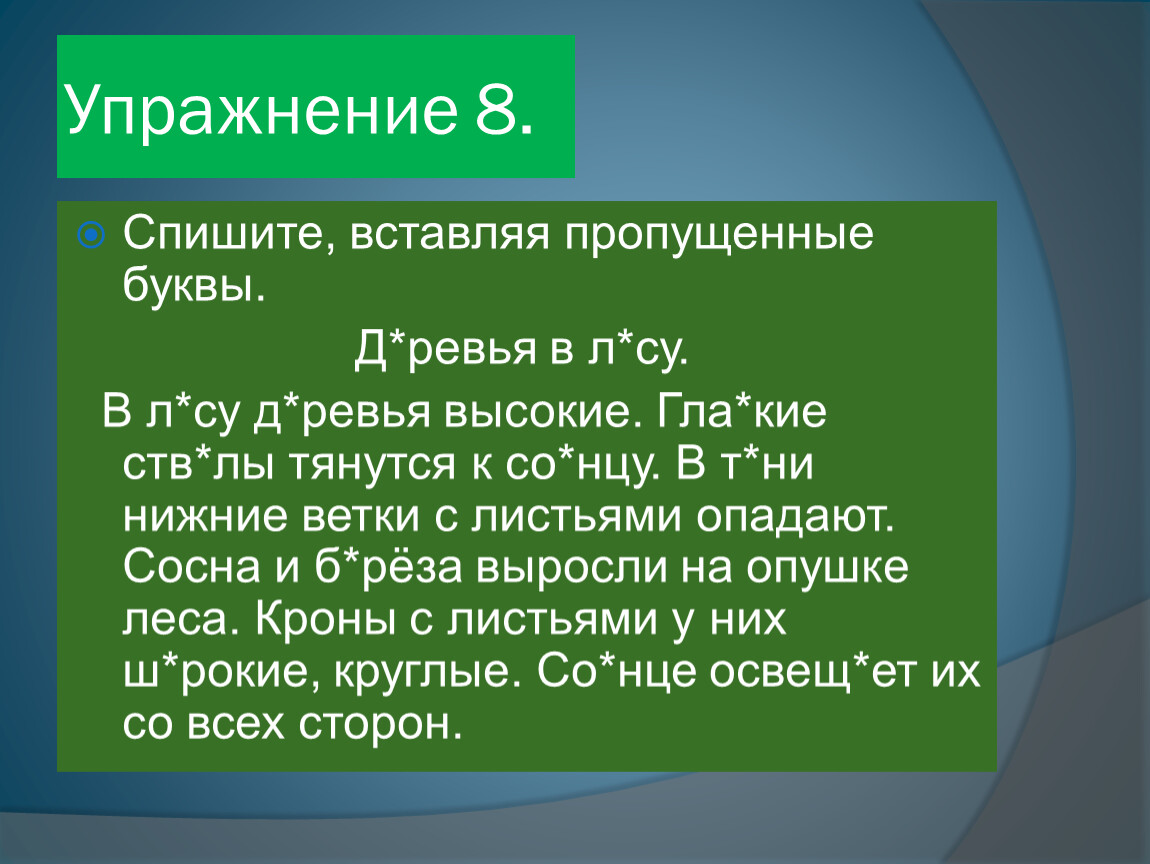 Упражнение 8.

Спишите, вставляя пропущенные буквы.

Д*ревья в л*су.

В л*су д*ревья высокие. Гла*кие ств*лы тянутся к со*нцу. В т*ни нижние ветки с листьями опадают. Сосна и б*рёза выросли на опушке леса. Кроны с листьями у них ш*рокие, круглые. Со*нце освещ*ет их со всех сторон.